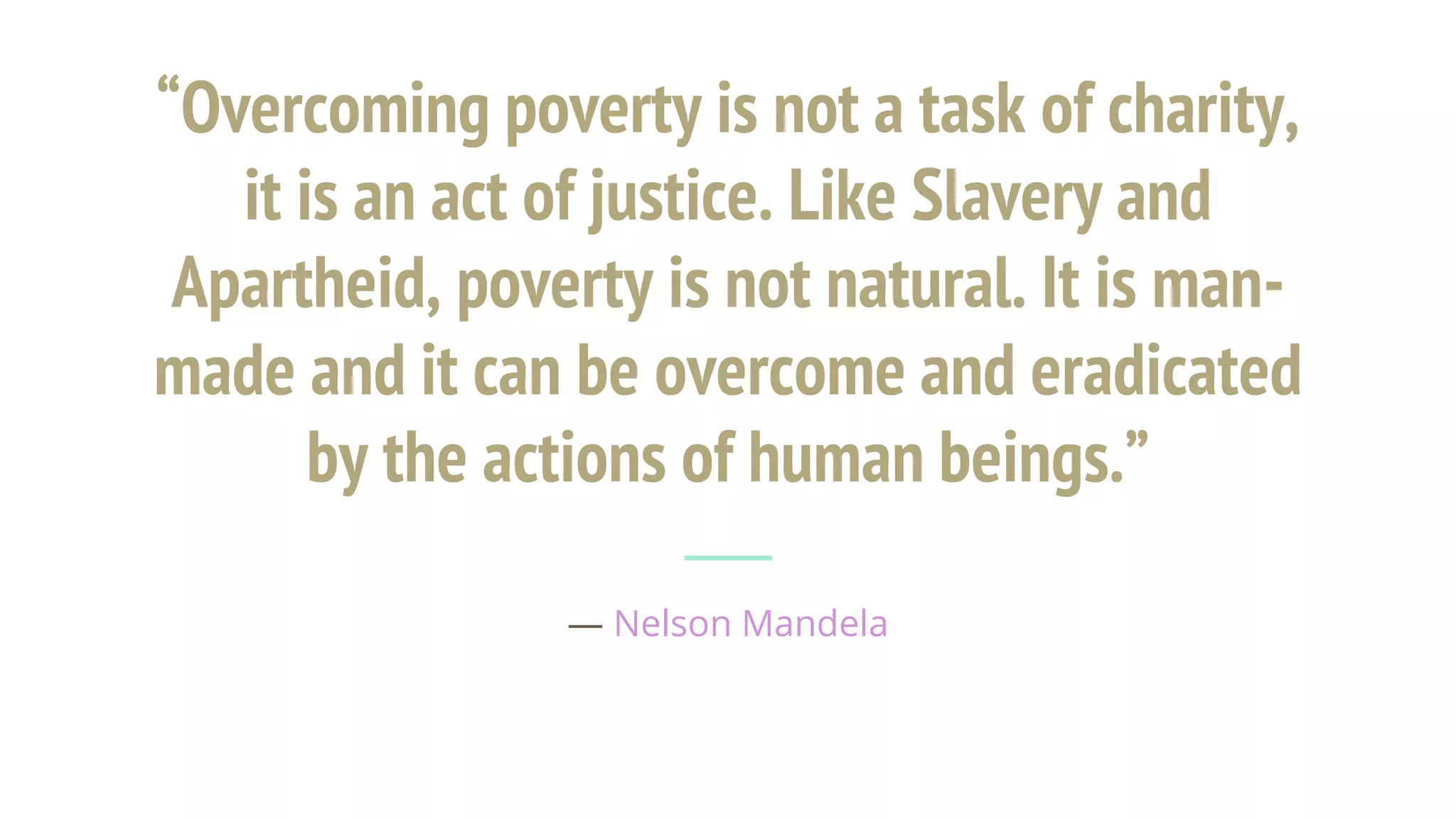 “Overcoming poverty is not a task of charity, it is an act of justice. Like Slavery and Apartheid, poverty is not natural. It is man-made and it can be overcome and eradicated by the actions of human beings.”

— Nelson Mandela